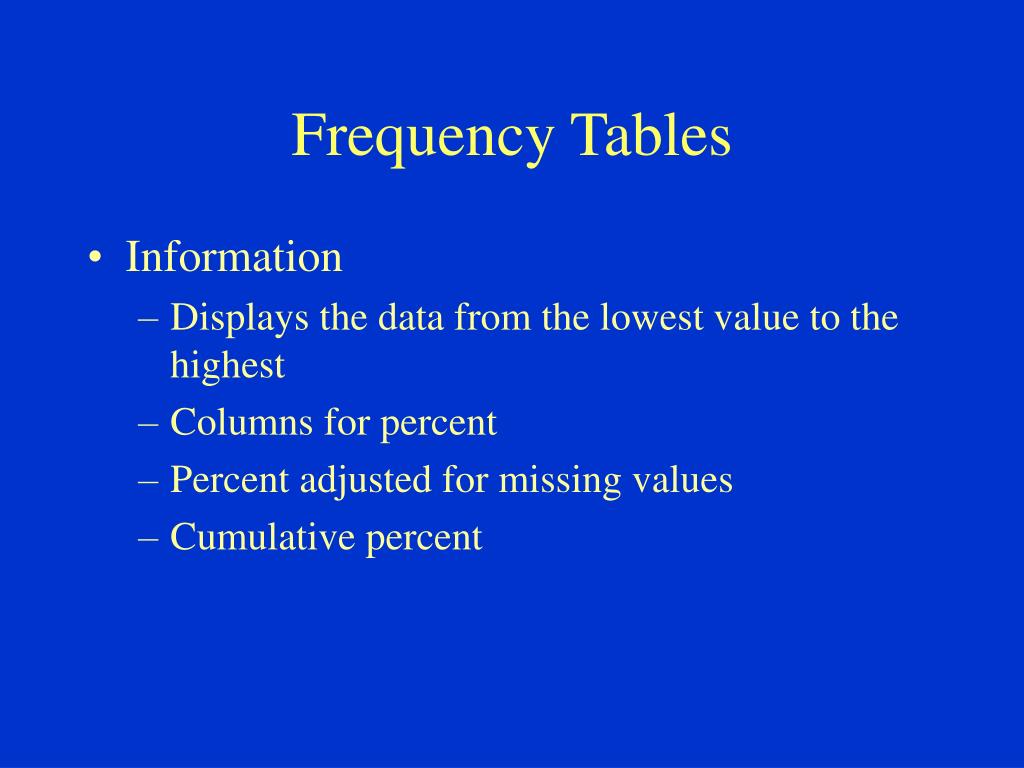 Frequency Tables

• Information
– Displays the data from the lowest value to the highest
– Columns for percent
– Percent adjusted for missing values
– Cumulative percent